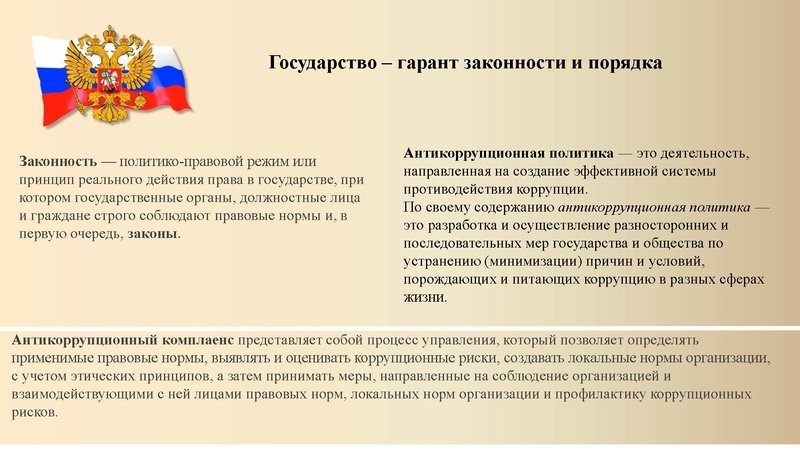 Государство – гарант законности и порядка

Законность — политико-правовой режим или принцип реального действия права в государстве, при котором государственные органы, должностные лица и граждане строго соблюдают правовые нормы и, в первую очередь, законы.

Антикоррупционная политика — это деятельность, направленная на создание эффективной системы противодействия коррупции.
По своему содержанию антикоррупционная политика — это разработка и осуществление разносторонних и последовательных мер государства и общества по устранению (минимизации) причин и условий, порождающих и питающих коррупцию в разных сферах жизни.

Антикоррупционный комплаенс представляет собой процесс управления, который позволяет определять применимые правовые нормы, выявлять и оценивать коррупционные риски, создавать локальные нормы организации, с учетом этических принципов, а затем принимать меры, направленные на соблюдение организацией и взаимодействующими с ней лицами правовых норм, локальных норм организации и профилактику коррупционных рисков.